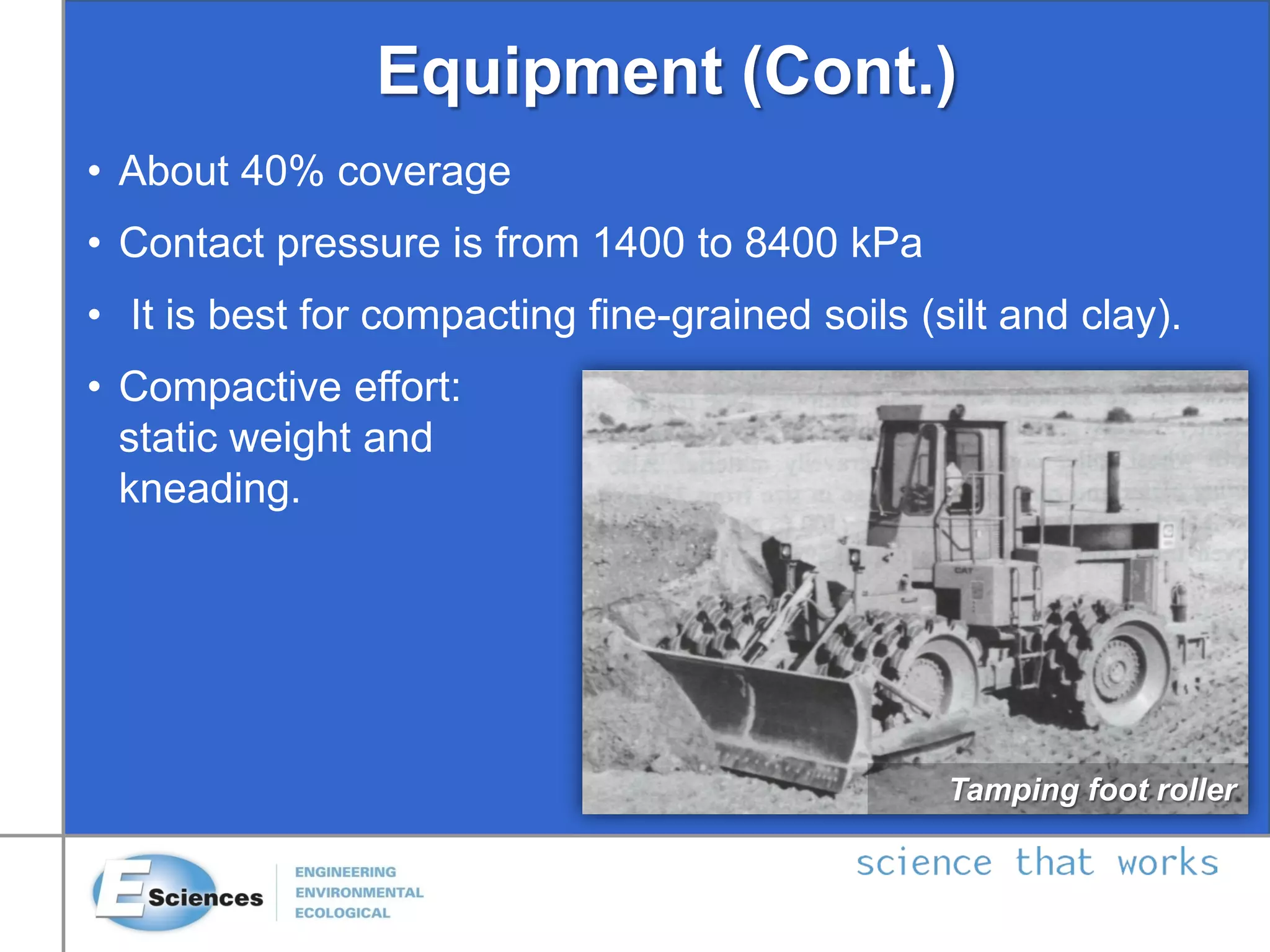 Equipment (Cont.)

• About 40% coverage

• Contact pressure is from 1400 to 8400 kPa

• It is best for compacting fine-grained soils (silt and clay).

• Compactive effort: static weight and kneading.

CAT

Tamping foot roller

E Sciences

ENGINEERING
ENVIRONMENTAL
ECOLOGICAL

science that works